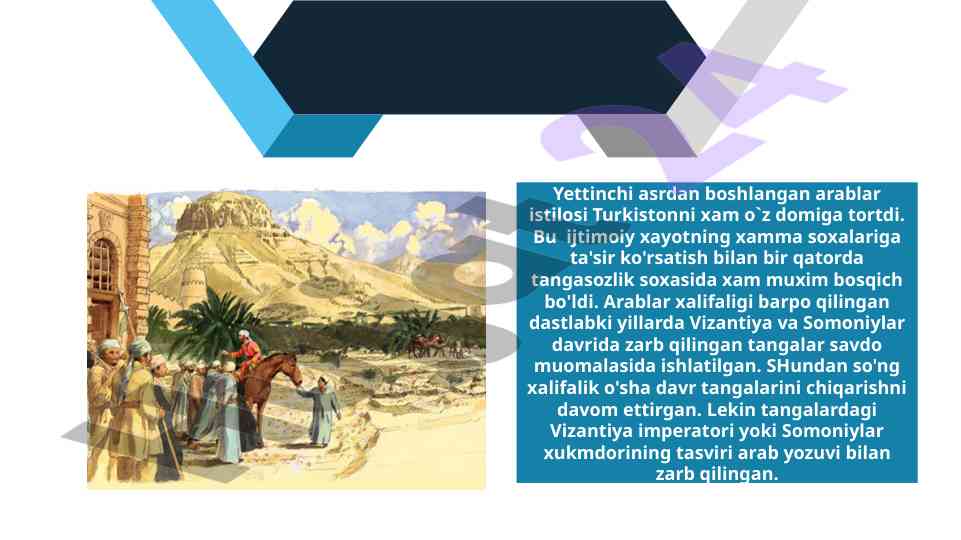 Yettinchi asrdan boshlangan arablar istilosi Turkistonni xam o`z domiga tortdi. Bu ijtimoiy xayotning xamma soxalariga ta'sir ko'rsatish bilan bir qatorda tangasozlik soxasida xam muxim bosqich bo'ldi. Arablar xalifaligi barpo qilingan dastlabki yillarda Vizantiya va Somoniylar davrida zarb qilingan tangalar savdo muomalasida ishlatilgan. SHundan so'ng xalifalik o'sha davr tangalarini chiqarishni davom ettirgan. Lekin tangalardagi Vizantiya imperatori yoki Somoniylar xukmdorining tasviri arab yozuvi bilan zarb qilingan.